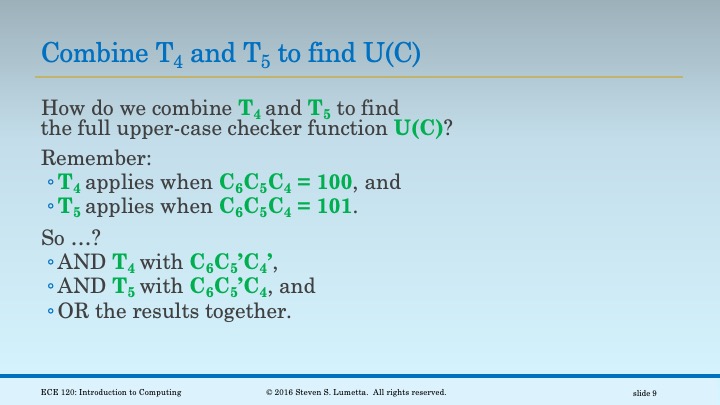 Combine $T_4$ and $T_5$ to find U(C)

How do we combine $T_4$ and $T_5$ to find the full upper-case checker function U(C)?

Remember:

◦ $T_4$ applies when $C_6C_5C_4 = 100$, and

◦ $T_5$ applies when $C_6C_5C_4 = 101$.

So …?

◦ AND $T_4$ with $C_6C_5'C_4'$,

◦ AND $T_5$ with $C_6C_5'C_4$, and

◦ OR the results together.

ECE 120: Introduction to Computing © 2016 Steven S. Lumetta. All rights reserved. slide 9